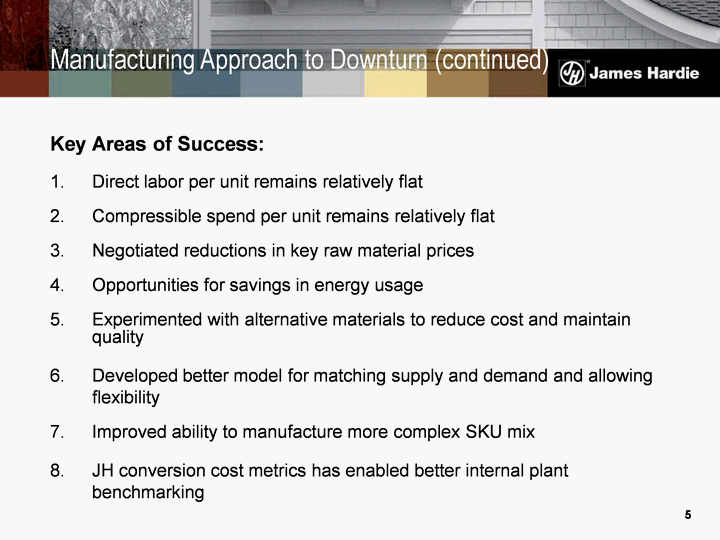 Manufacturing Approach to Downturn (continued)

JH James Hardie

Key Areas of Success:

1. Direct labor per unit remains relatively flat

2. Compressible spend per unit remains relatively flat

3. Negotiated reductions in key raw material prices

4. Opportunities for savings in energy usage

5. Experimented with alternative materials to reduce cost and maintain quality

6. Developed better model for matching supply and demand and allowing flexibility

7. Improved ability to manufacture more complex SKU mix

8. JH conversion cost metrics has enabled better internal plant benchmarking

5